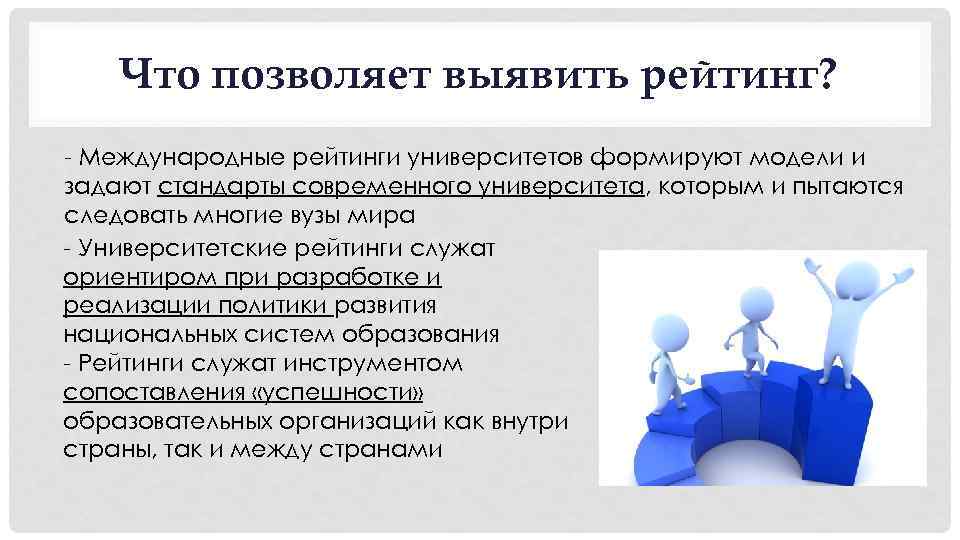 Что позволяет выявить рейтинг?

- Международные рейтинги университетов формируют модели и задают стандарты современного университета, которым и пытаются следовать многие вузы мира
- Университетские рейтинги служат ориентиром при разработке и реализации политики развития национальных систем образования
- Рейтинги служат инструментом сопоставления «успешности» образовательных организаций как внутри страны, так и между странами